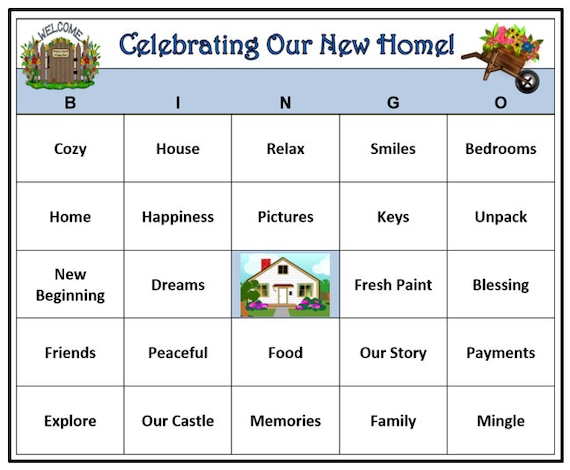 WELCOME

Celebrating Our New Home!

| B | I | N | G | O |
|---|---|---|---|---|
| Cozy | House | Relax | Smiles | Bedrooms |
| Home | Happiness | Pictures | Keys | Unpack |
| New Beginning | Dreams | | Fresh Paint | Blessing |
| Friends | Peaceful | Food | Our Story | Payments |
| Explore | Our Castle | Memories | Family | Mingle |